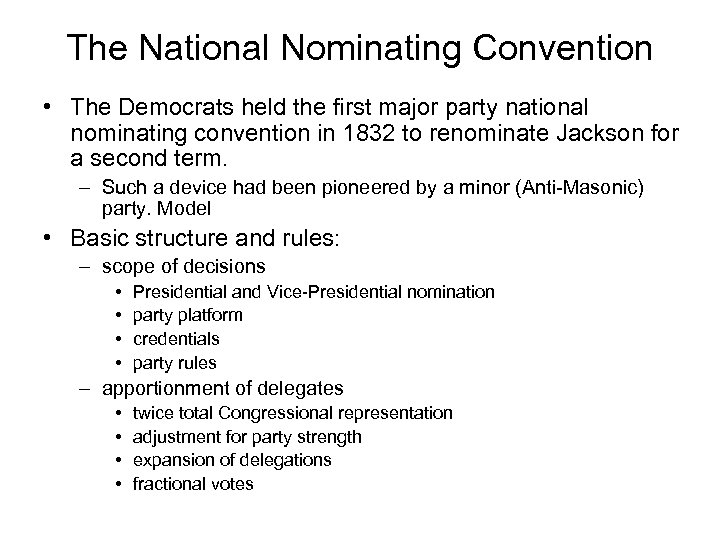 The National Nominating Convention

• The Democrats held the first major party national nominating convention in 1832 to renominate Jackson for a second term.
  – Such a device had been pioneered by a minor (Anti-Masonic) party. Model
• Basic structure and rules:
  – scope of decisions
    • Presidential and Vice-Presidential nomination
    • party platform
    • credentials
    • party rules
  – apportionment of delegates
    • twice total Congressional representation
    • adjustment for party strength
    • expansion of delegations
    • fractional votes